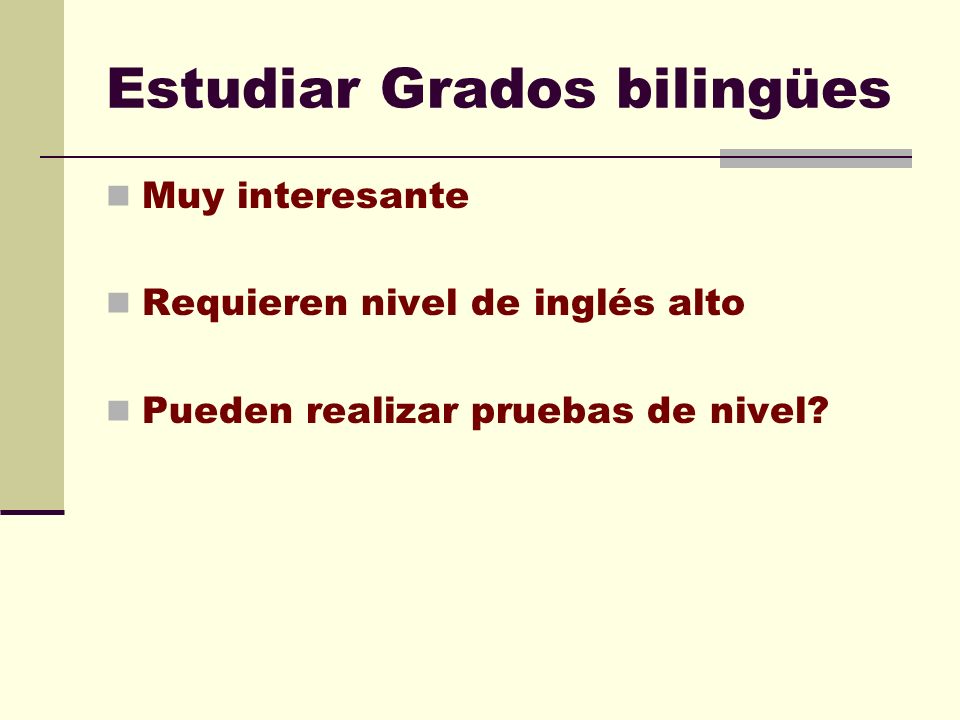 Estudiar Grados bilingües

Muy interesante

Requieren nivel de inglés alto

Pueden realizar pruebas de nivel?